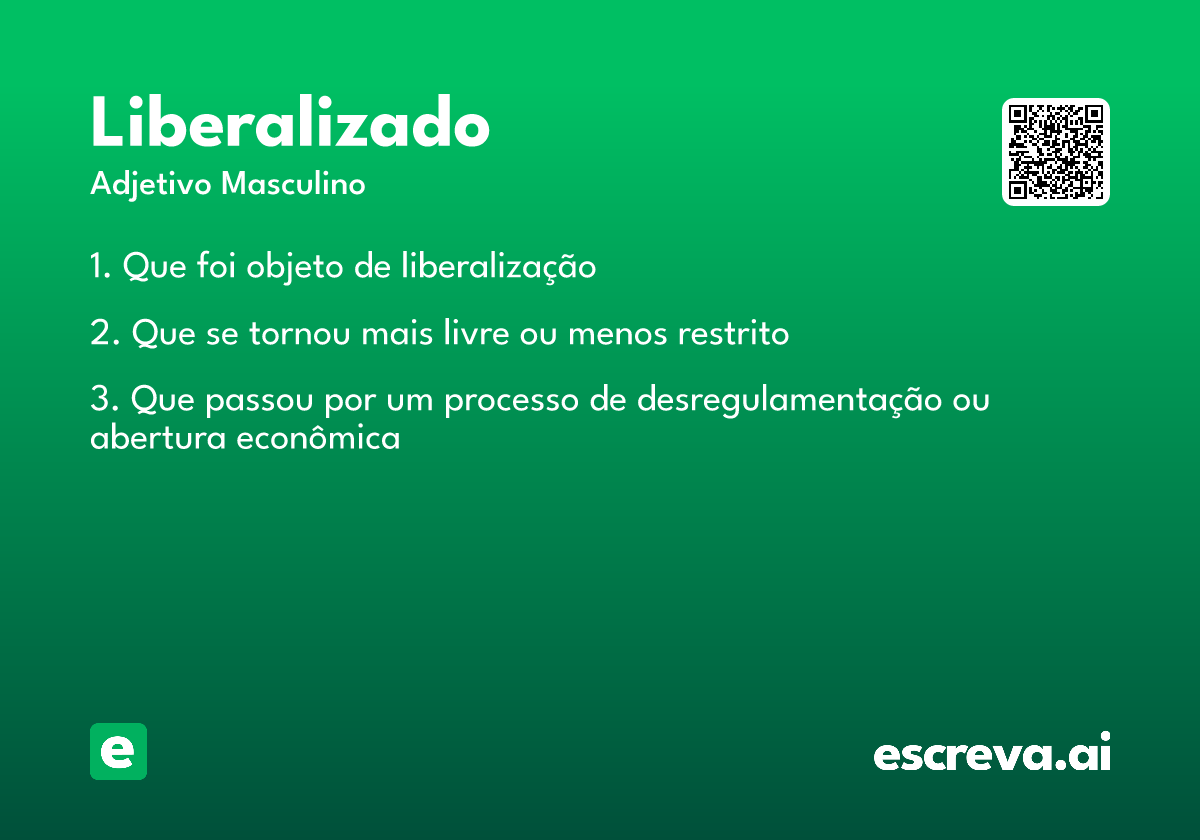 Liberalizado
Adjetivo Masculino

1. Que foi objeto de liberalização

2. Que se tornou mais livre ou menos restrito

3. Que passou por um processo de desregulamentação ou abertura econômica

e

escreva.ai